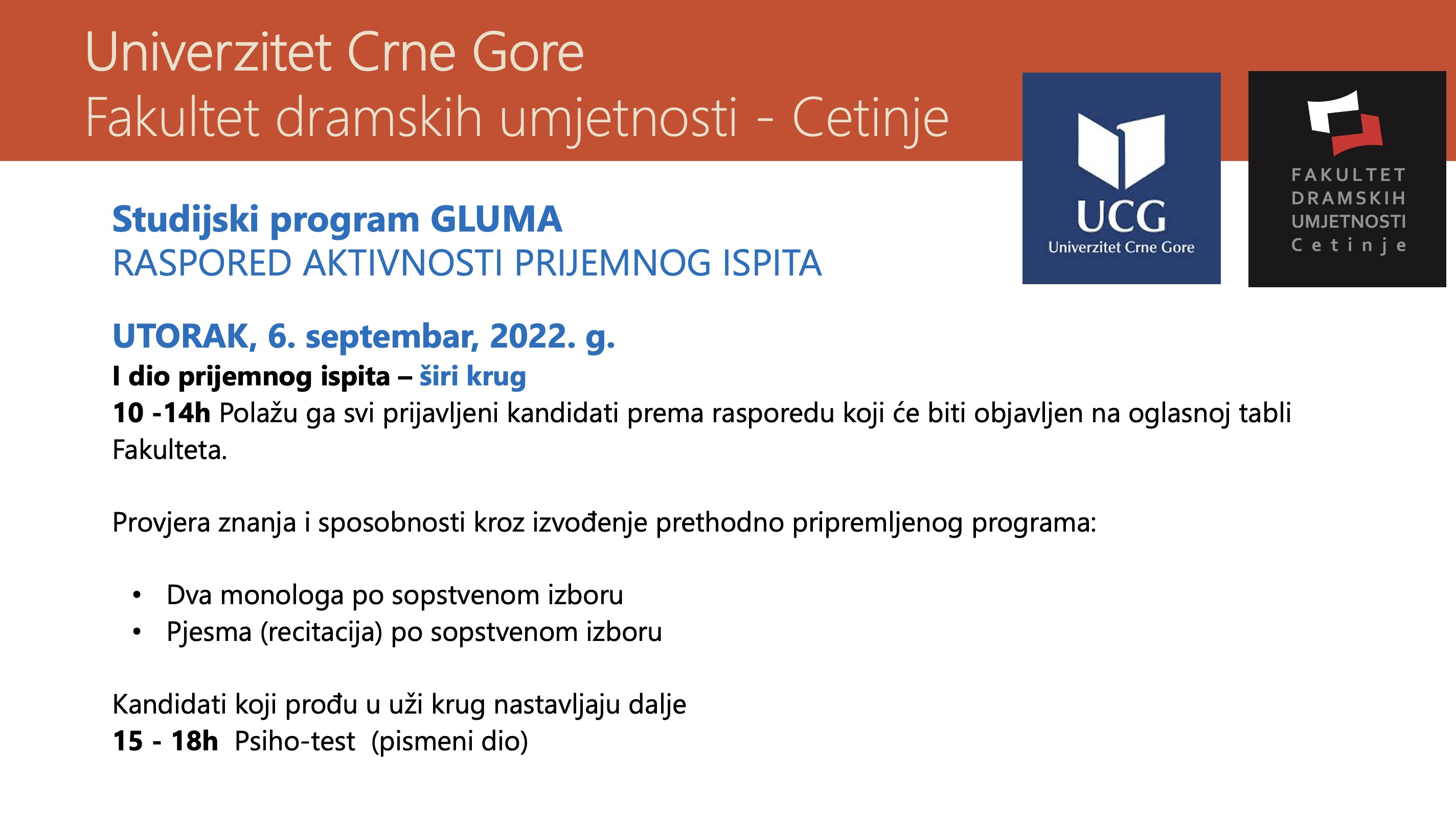 Univerzitet Crne Gore
Fakultet dramskih umjetnosti - Cetinje

UCG
Univerzitet Crne Gore

FAKULTET DRAMSKIH UMJETNOSTI Cetinje

Studijski program GLUMA
RASPORED AKTIVNOSTI PRIJEMNOG ISPITA

UTORAK, 6. septembar, 2022. g.
I dio prijemnog ispita – širi krug
10 -14h Polažu ga svi prijavljeni kandidati prema rasporedu koji će biti objavljen na oglasnoj tabli Fakulteta.

Provjera znanja i sposobnosti kroz izvođenje prethodno pripremljenog programa:

• Dva monologa po sopstvenom izboru
• Pjesma (recitacija) po sopstvenom izboru

Kandidati koji prođu u uži krug nastavljaju dalje
15 - 18h Psiho-test (pismeni dio)